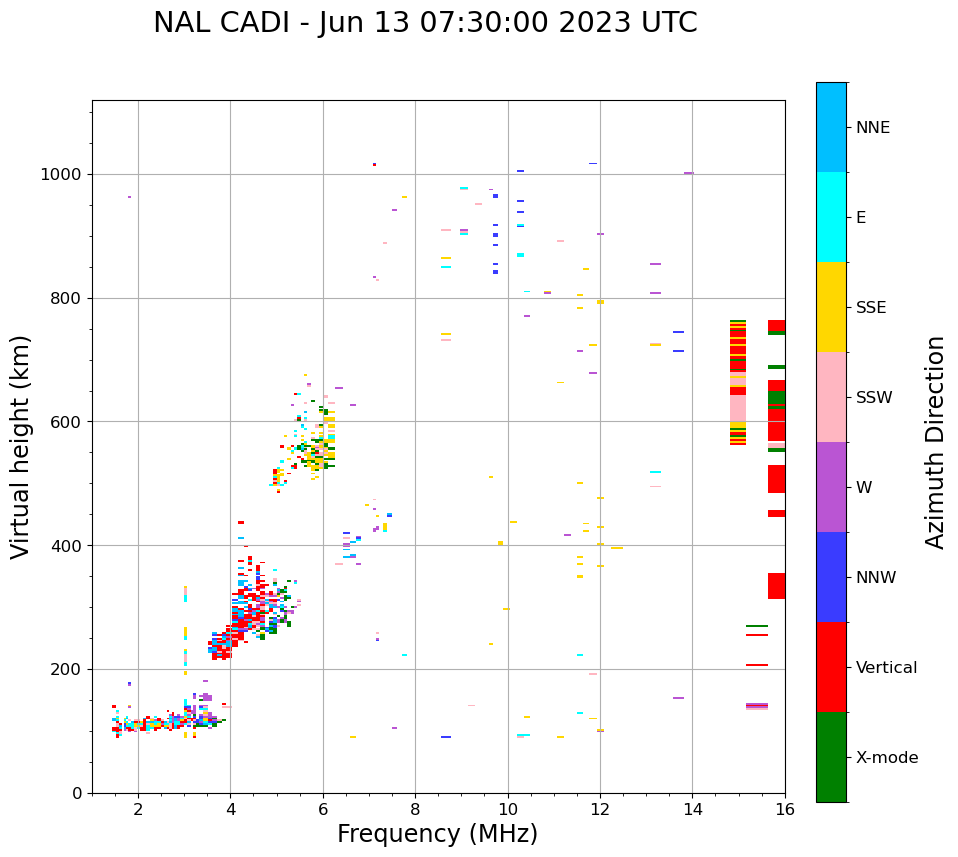 NAL CADI - Jun 13 07:30:00 2023 UTC

Virtual height (km)

1000
800
600
400
200
0

2
4
6
8
10
12
14
16

Frequency (MHz)

NNE
E
SSE
SSW
W
NNW
Vertical
X-mode

Azimuth Direction